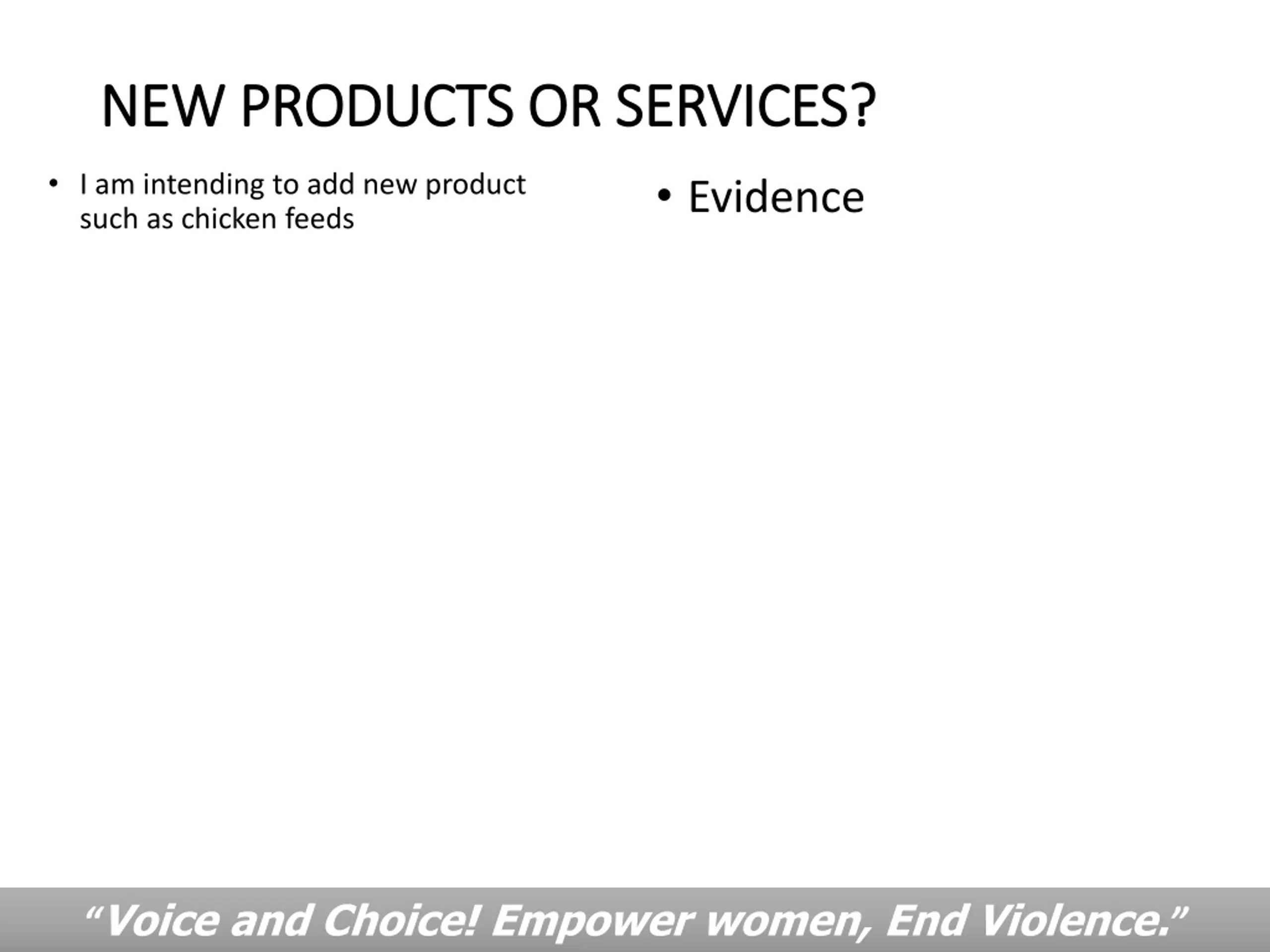 NEW PRODUCTS OR SERVICES?

• I am intending to add new product such as chicken feeds

• Evidence

“Voice and Choice! Empower women, End Violence.”